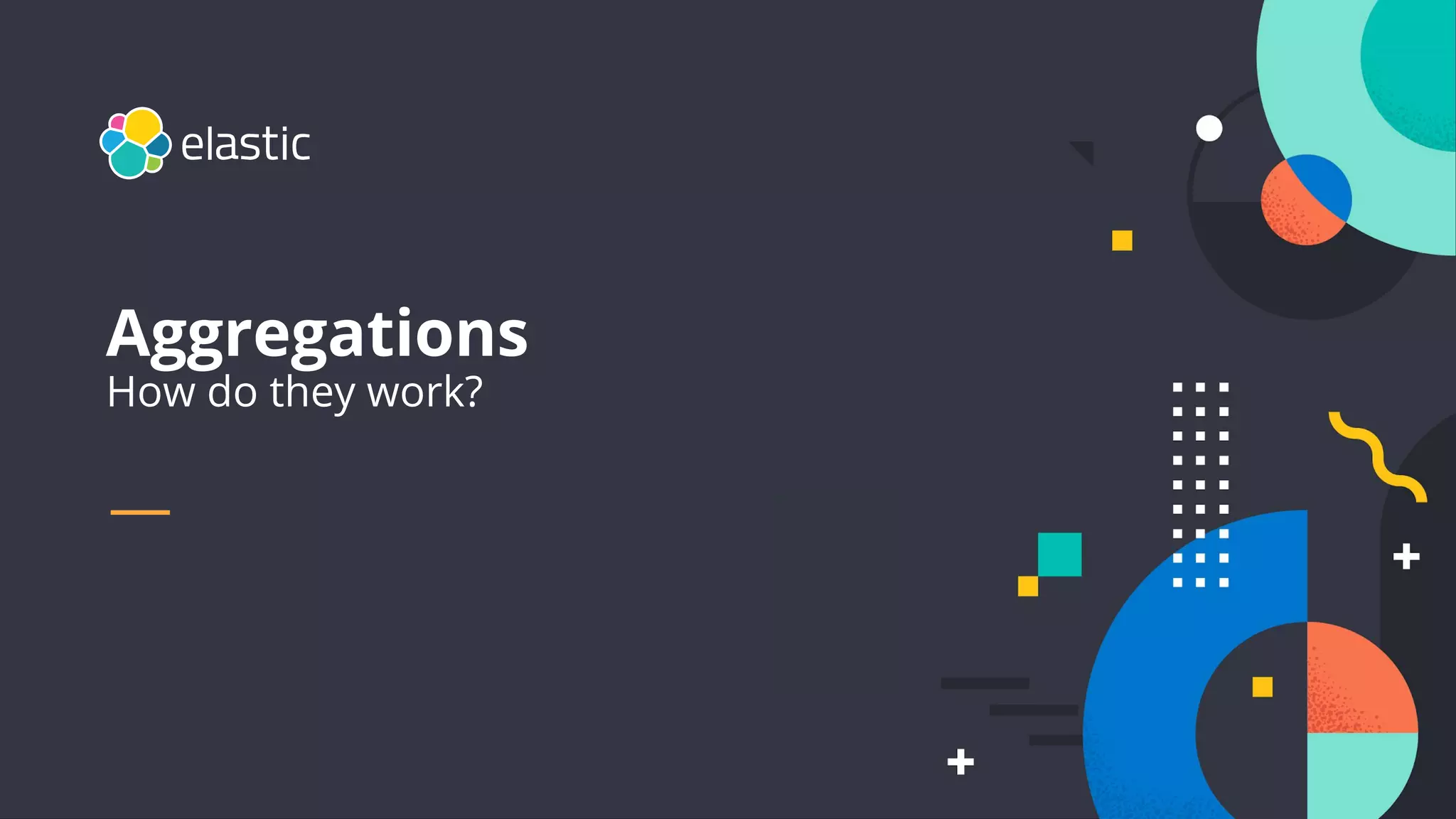 elastic

Aggregations
How do they work?